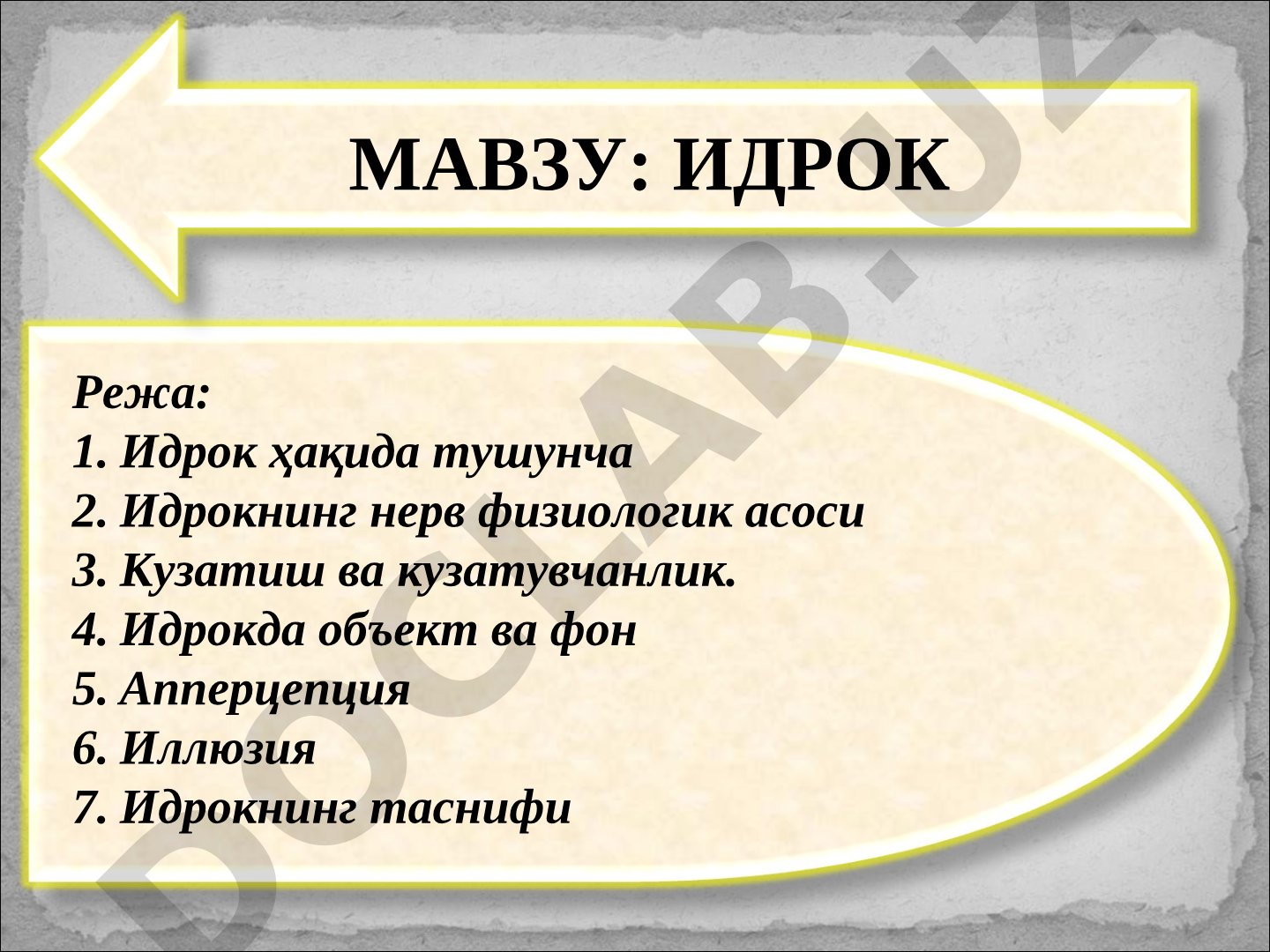 МАВЗУ: ИДРОК

Режа:
1. Идрок ҳақида тушунча
2. Идрокнинг нерв физиологик асоси
3. Кузатиш ва кузатувчанлик.
4. Идрокда объект ва фон
5. Апперцепция
6. Иллюзия
7. Идрокнинг таснифи

DOCLAB.UZ